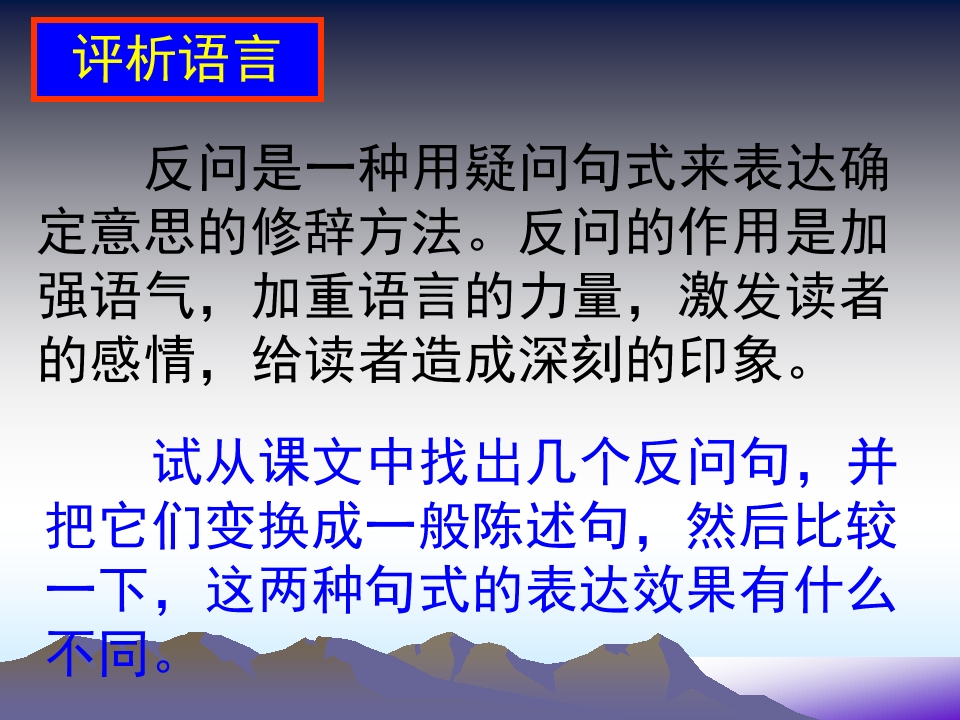 评析语言

反问是一种用疑问句式来表达确定意思的修辞方法。反问的作用是加强语气，加重语言的力量，激发读者的感情，给读者造成深刻的印象。

试从课文中找出几个反问句，并把它们变换成一般陈述句，然后比较一下，这两种句式的表达效果有什么不同。